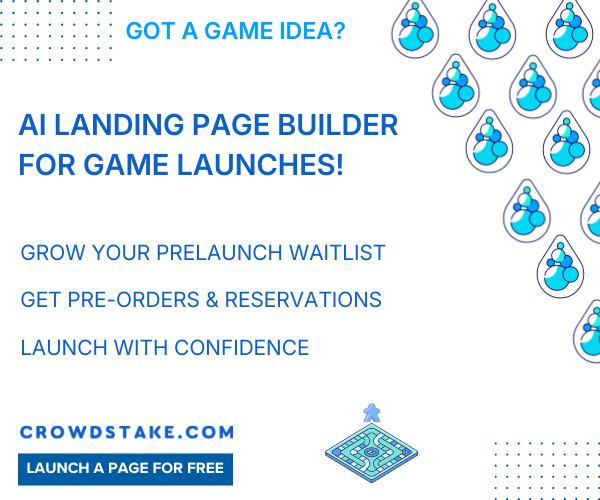 GOT A GAME IDEA?

AI LANDING PAGE BUILDER FOR GAME LAUNCHES!

GROW YOUR PRELAUNCH WAITLIST

GET PRE-ORDERS & RESERVATIONS

LAUNCH WITH CONFIDENCE

CROWDSTAKE.COM

LAUNCH A PAGE FOR FREE